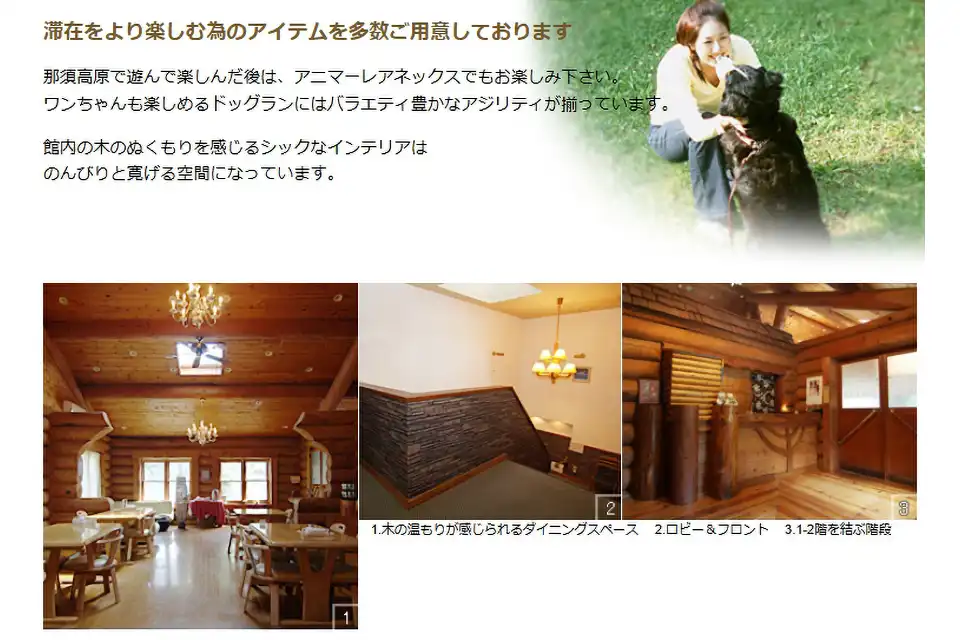 滞在をより楽しむ為のアイテムを多数ご用意しております

那須高原で遊んで楽しんだ後は、アニマーレアネックスでもお楽しみ下さい。
ワンちゃんも楽しめるドッグランにはバラエティ豊かなアジリティが揃っています。

館内の木のぬくもりを感じるシックなインテリアは
のんびりと寛げる空間になっています。

1

2

3

1.木の温もりが感じられるダイニングスペース　2.ロビー＆フロント　3.1-2階を結ぶ階段